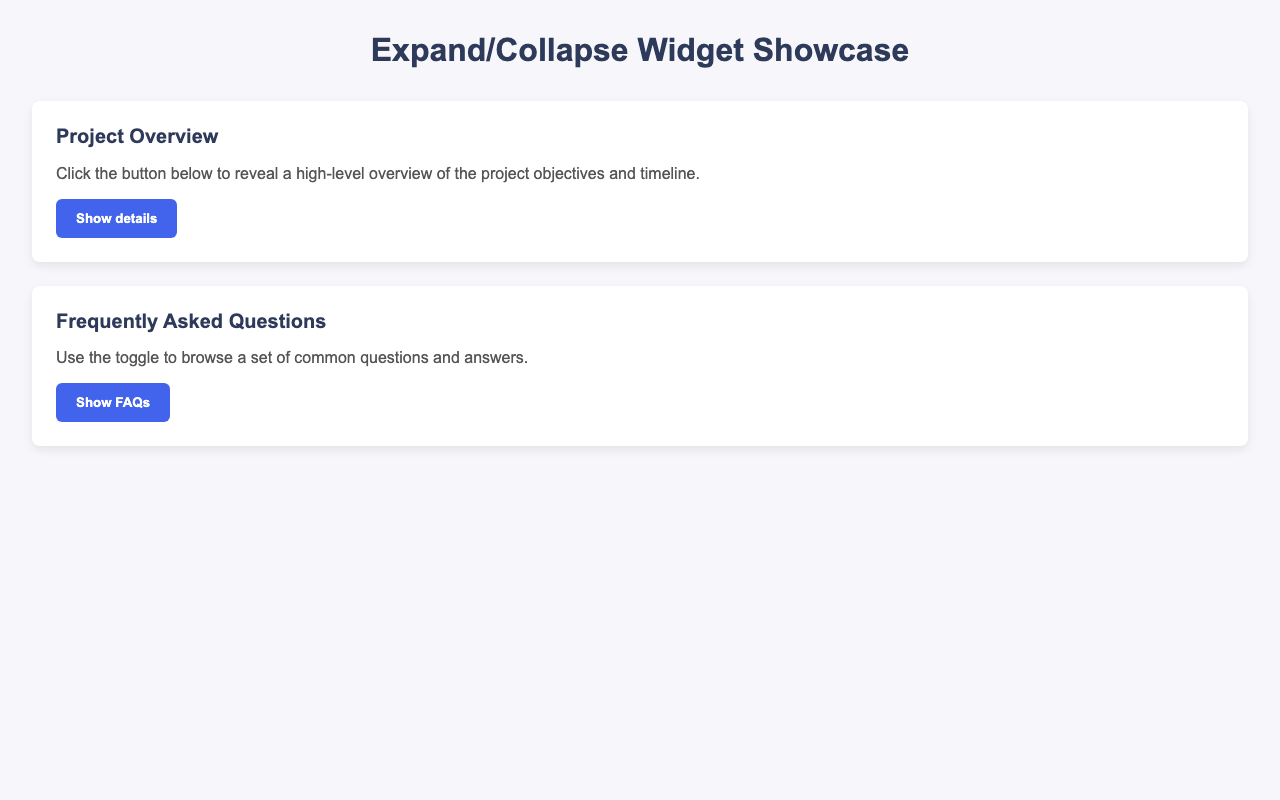 Expand/Collapse Widget Showcase

Project Overview

Click the button below to reveal a high-level overview of the project objectives and timeline.

Show details

Frequently Asked Questions

Use the toggle to browse a set of common questions and answers.

Show FAQs